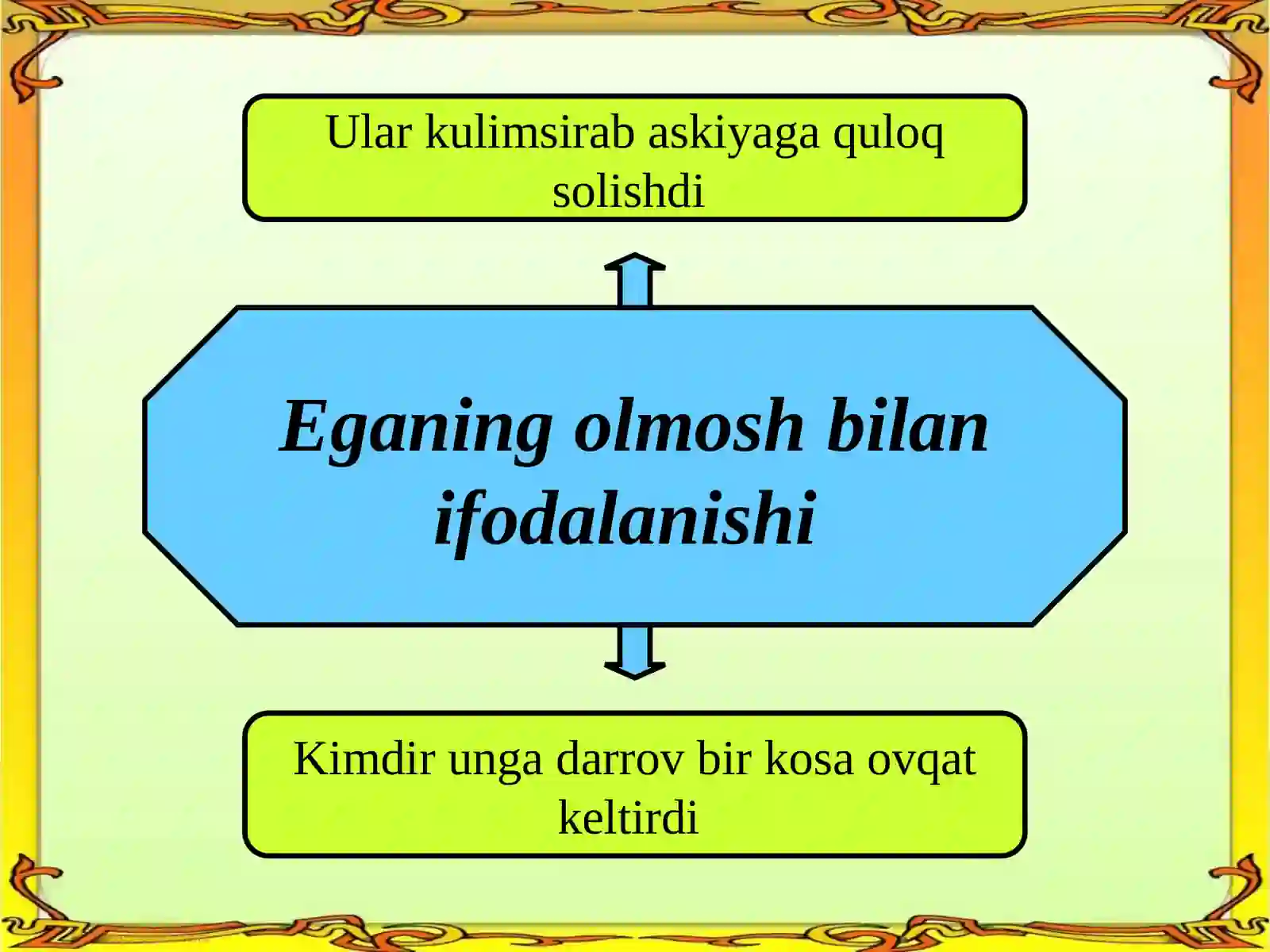 Ular kulimsirab askiyaga quloq solishdi

Eganing olmosh bilan ifodalanishi

Kimdir unga darrov bir kosa ovqat keltirdi